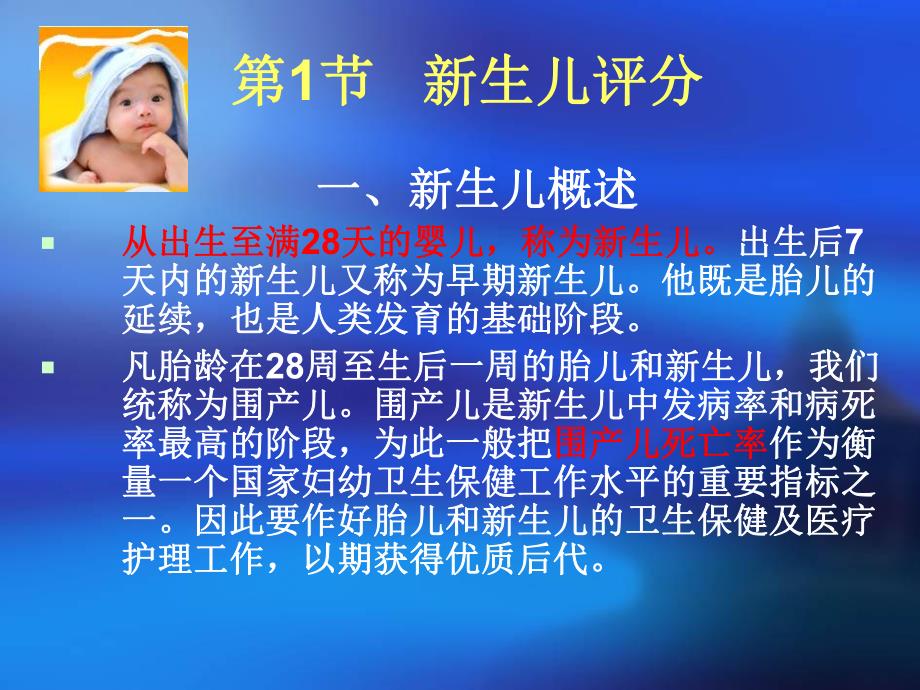 第1节　新生儿评分

一、新生儿概述

从出生至满28天的婴儿，称为新生儿。出生后7天内的新生儿又称为早期新生儿。他既是胎儿的延续，也是人类发育的基础阶段。

凡胎龄在28周至生后一周的胎儿和新生儿，我们统称为围产儿。围产儿是新生儿中发病率和病死率最高的阶段，为此一般把围产儿死亡率作为衡量一个国家妇幼卫生保健工作水平的重要指标之一。因此要作好胎儿和新生儿的卫生保健及医疗护理工作，以期获得优质后代。